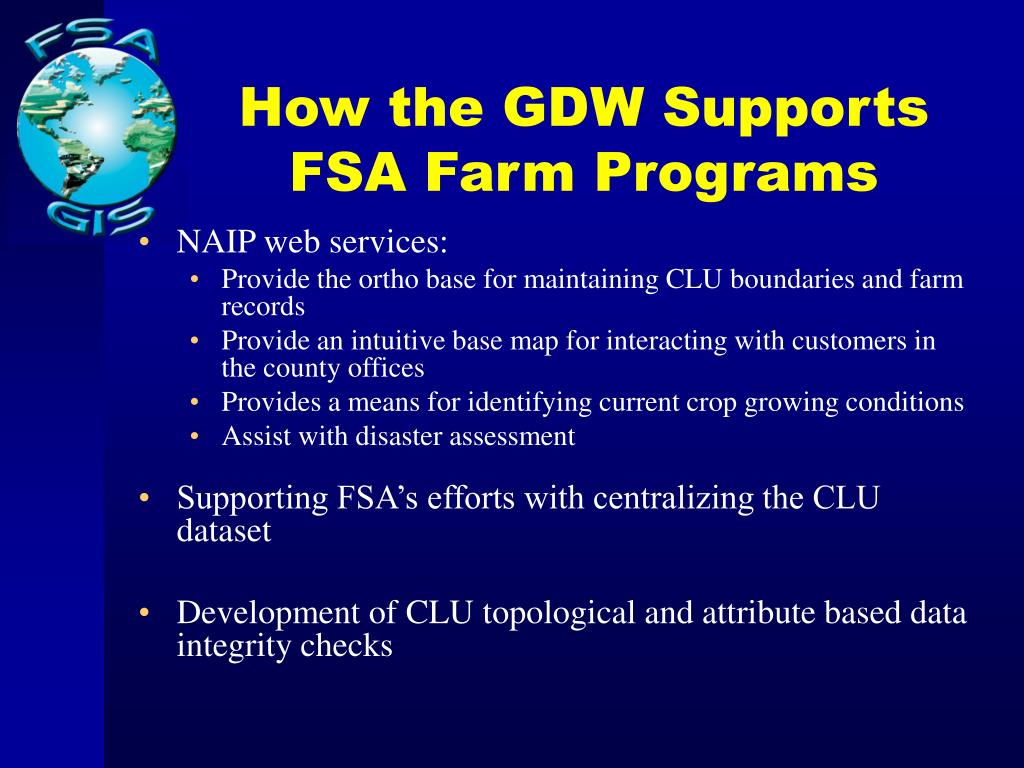 FSA
GIS

How the GDW Supports FSA Farm Programs

• NAIP web services:
  • Provide the ortho base for maintaining CLU boundaries and farm records
  • Provide an intuitive base map for interacting with customers in the county offices
  • Provides a means for identifying current crop growing conditions
  • Assist with disaster assessment

• Supporting FSA's efforts with centralizing the CLU dataset

• Development of CLU topological and attribute based data integrity checks